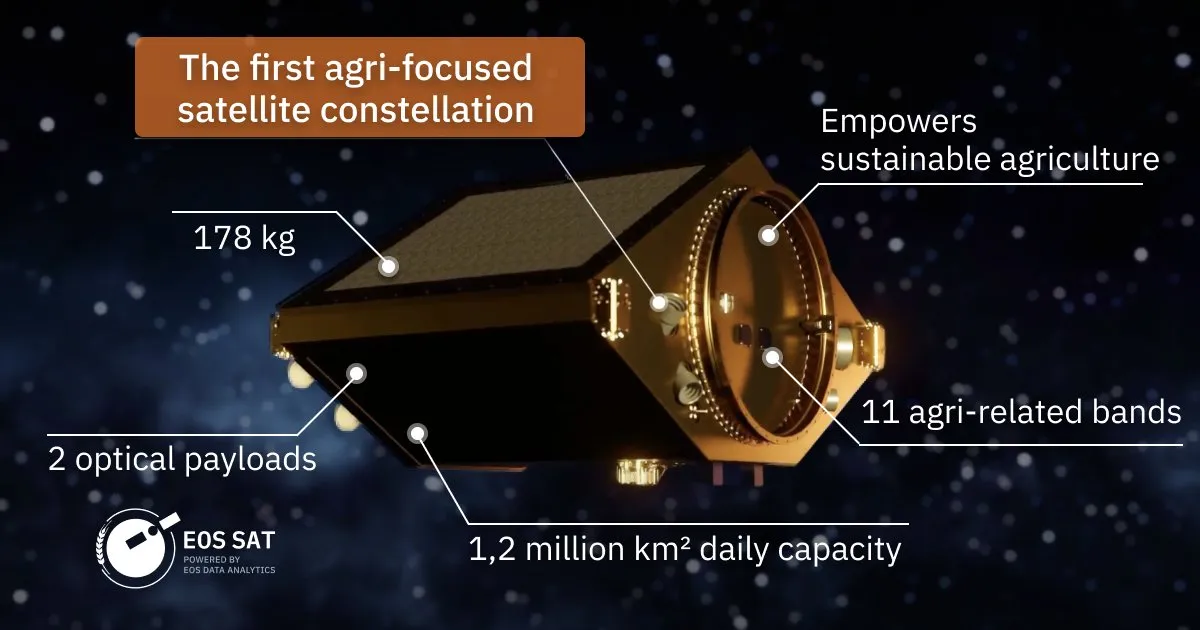 The first agri-focused satellite constellation

Empowers sustainable agriculture

178 kg

11 agri-related bands

2 optical payloads

1,2 million km² daily capacity

EOS SAT
POWERED BY
EOS DATA ANALYTICS